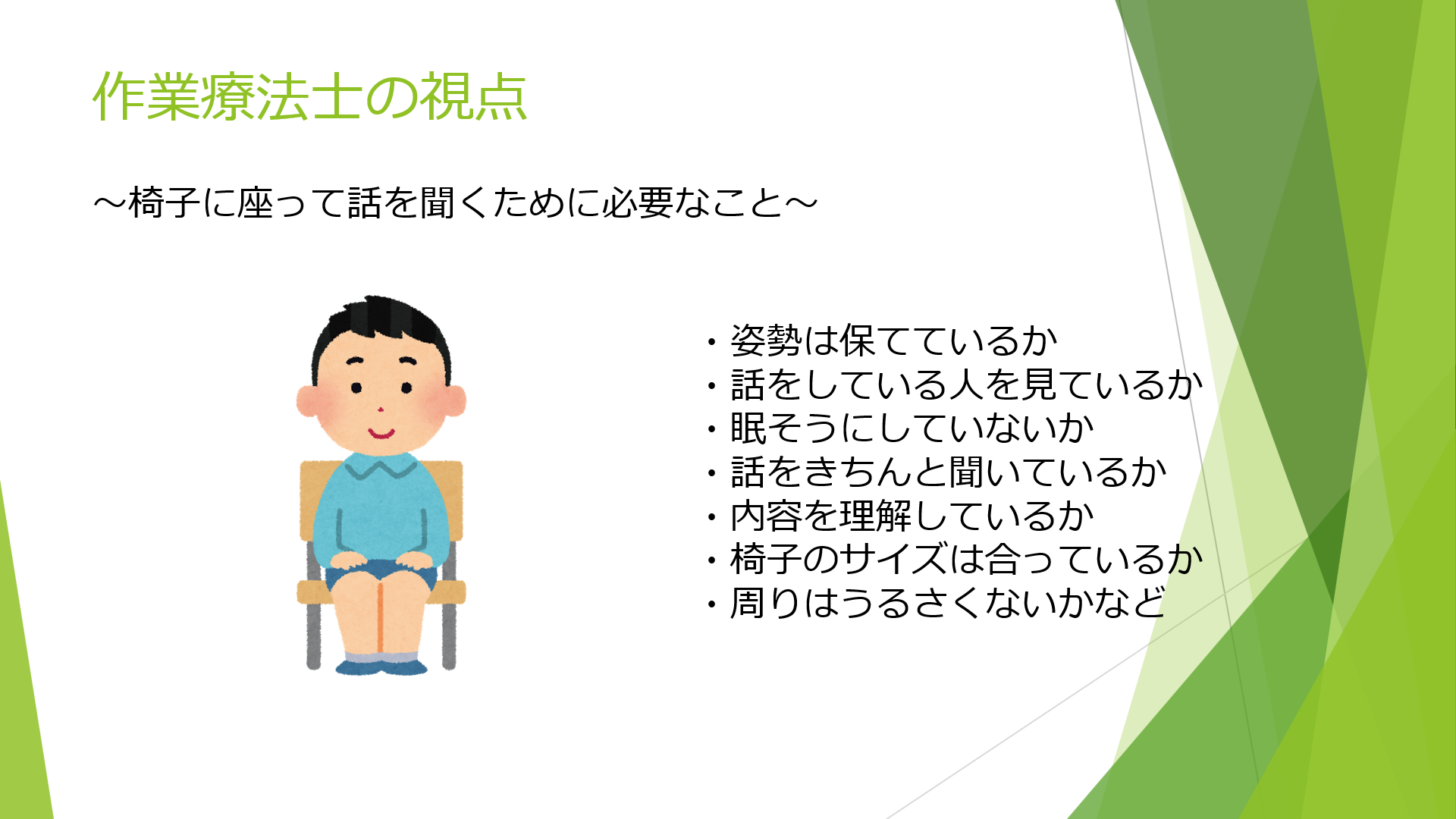 作業療法士の視点

～椅子に座って話を聞くために必要なこと～

・姿勢は保てているか
・話をしている人を見ているか
・眠そうにしていないか
・話をきちんと聞いているか
・内容を理解しているか
・椅子のサイズは合っているか
・周りはうるさくないかなど